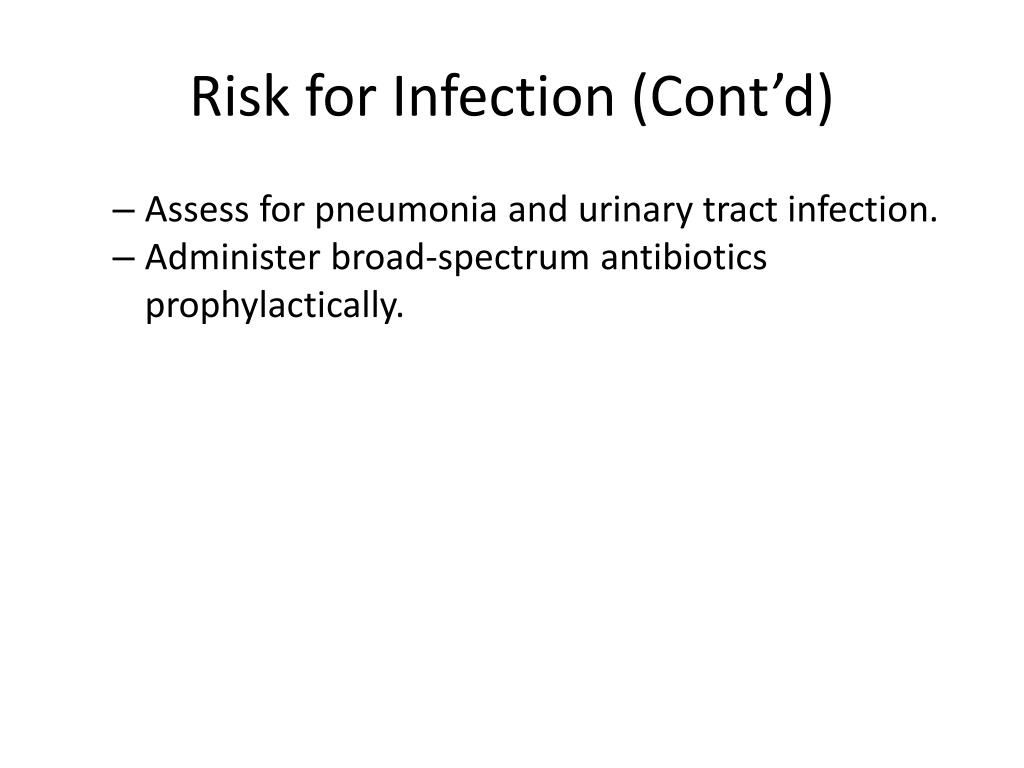 Risk for Infection (Cont’d)

– Assess for pneumonia and urinary tract infection.
– Administer broad-spectrum antibiotics prophylactically.